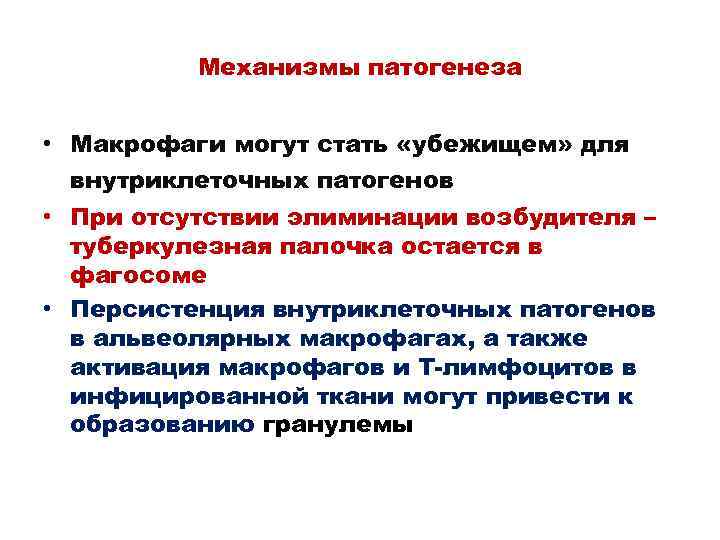 Механизмы патогенеза

• Макрофаги могут стать «убежищем» для внутриклеточных патогенов
• При отсутствии элиминации возбудителя – туберкулезная палочка остается в фагосоме
• Персистенция внутриклеточных патогенов в альвеолярных макрофагах, а также активация макрофагов и Т-лимфоцитов в инфицированной ткани могут привести к образованию гранулемы